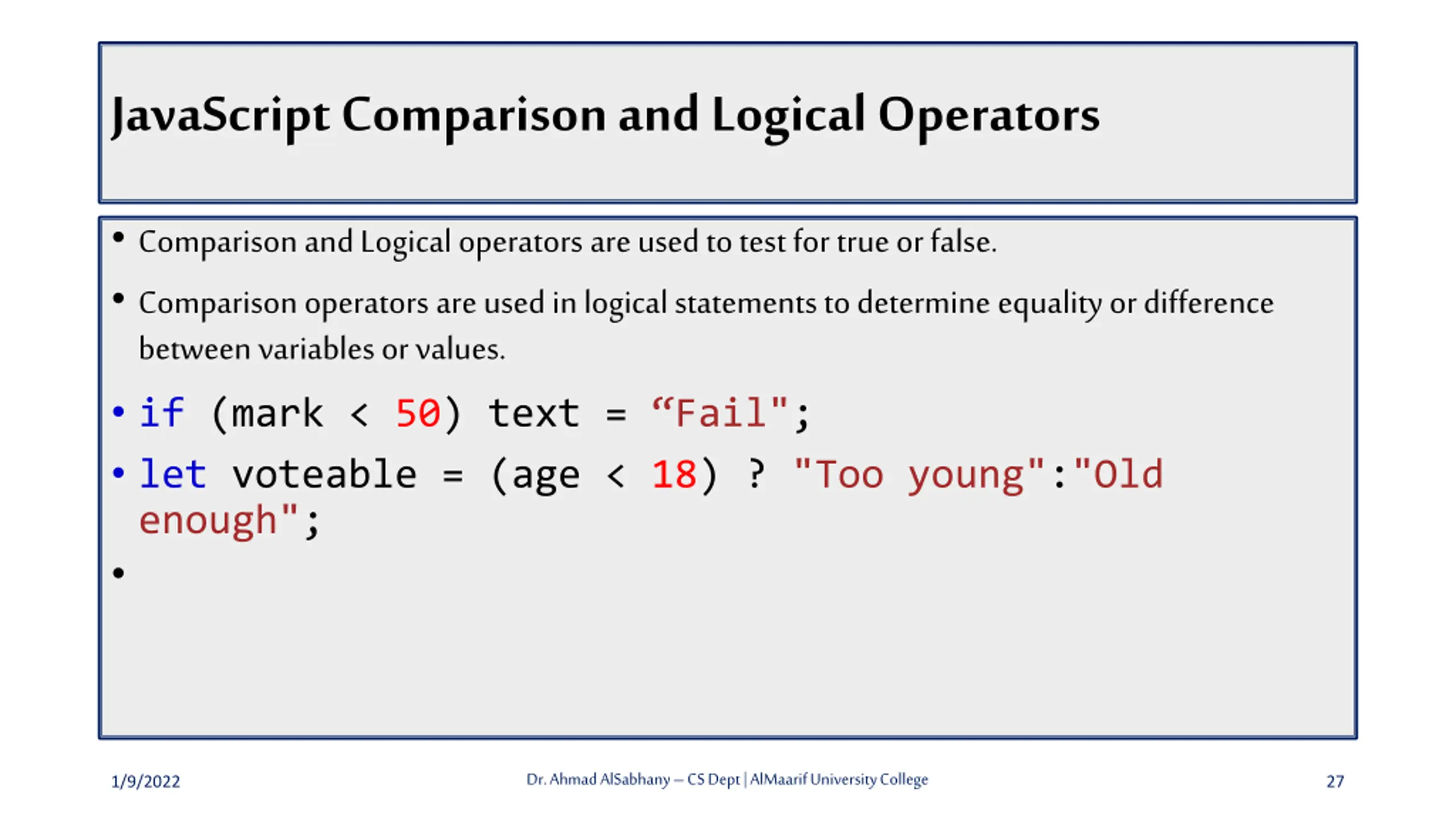 JavaScript Comparison and Logical Operators

• Comparison and Logical operators are used to test for true or false.

• Comparison operators are used in logical statements to determine equality or difference between variables or values.

• if (mark < 50) text = “Fail";

• let voteable = (age < 18) ? "Too young":"Old enough";

•

1/9/2022

Dr. Ahmad AlSabhany – CS Dept | AlMaarif University College

27